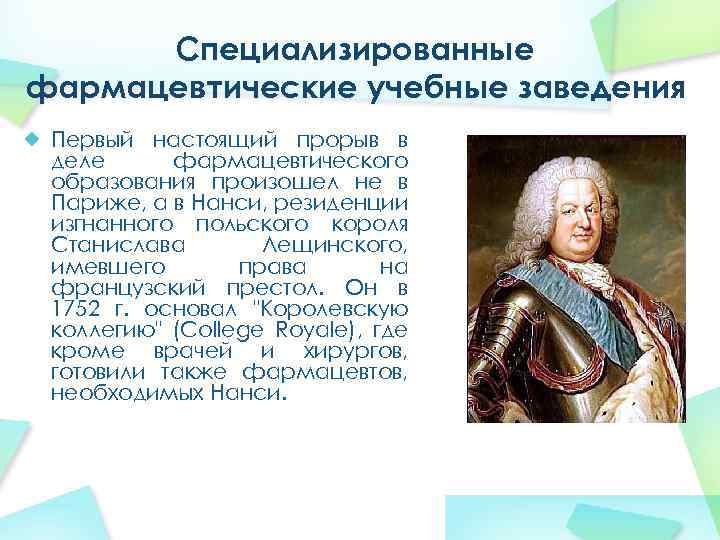 Специализированные фармацевтические учебные заведения

Первый настоящий прорыв в деле фармацевтического образования произошел не в Париже, а в Нанси, резиденции изгнанного польского короля Станислава Лещинского, имевшего права на французский престол. Он в 1752 г. основал "Королевскую коллегию" (College Royale), где кроме врачей и хирургов, готовили также фармацевтов, необходимых Нанси.